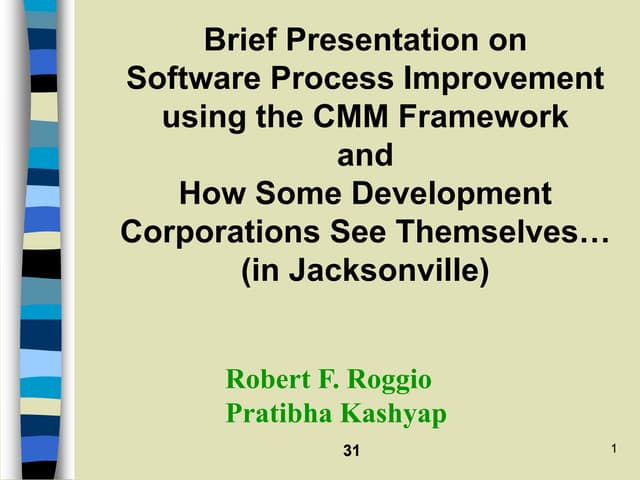 Brief Presentation on Software Process Improvement using the CMM Framework
and
How Some Development Corporations See Themselves… (in Jacksonville)

Robert F. Roggio
Pratibha Kashyap

31

1